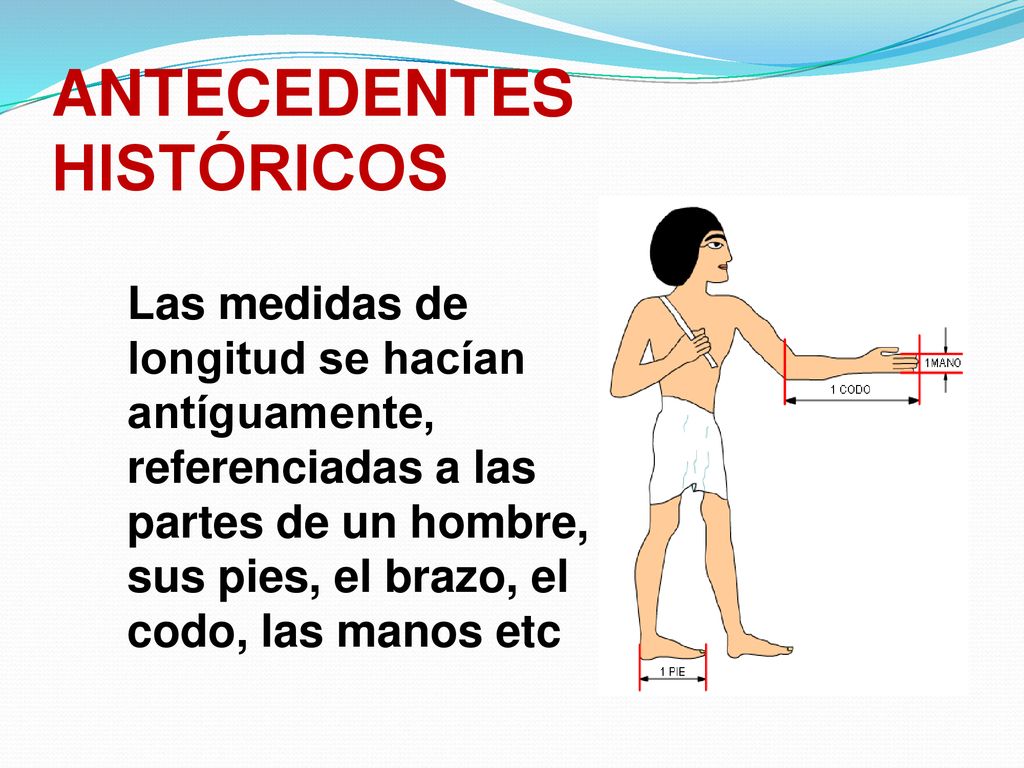 ANTECEDENTES HISTÓRICOS

Las medidas de longitud se hacían antíguamente, referenciadas a las partes de un hombre, sus pies, el brazo, el codo, las manos etc

1MANO

1 CODO

1 PIE